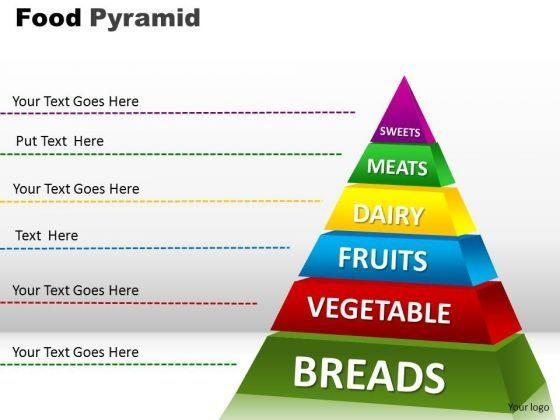 Food Pyramid

Your Text Goes Here

Put Text Here

Your Text Goes Here

Text Here

Your Text Goes Here

Your Text Goes Here

SWEETS

MEATS

DAIRY

FRUITS

VEGETABLE

BREADS

Your logo